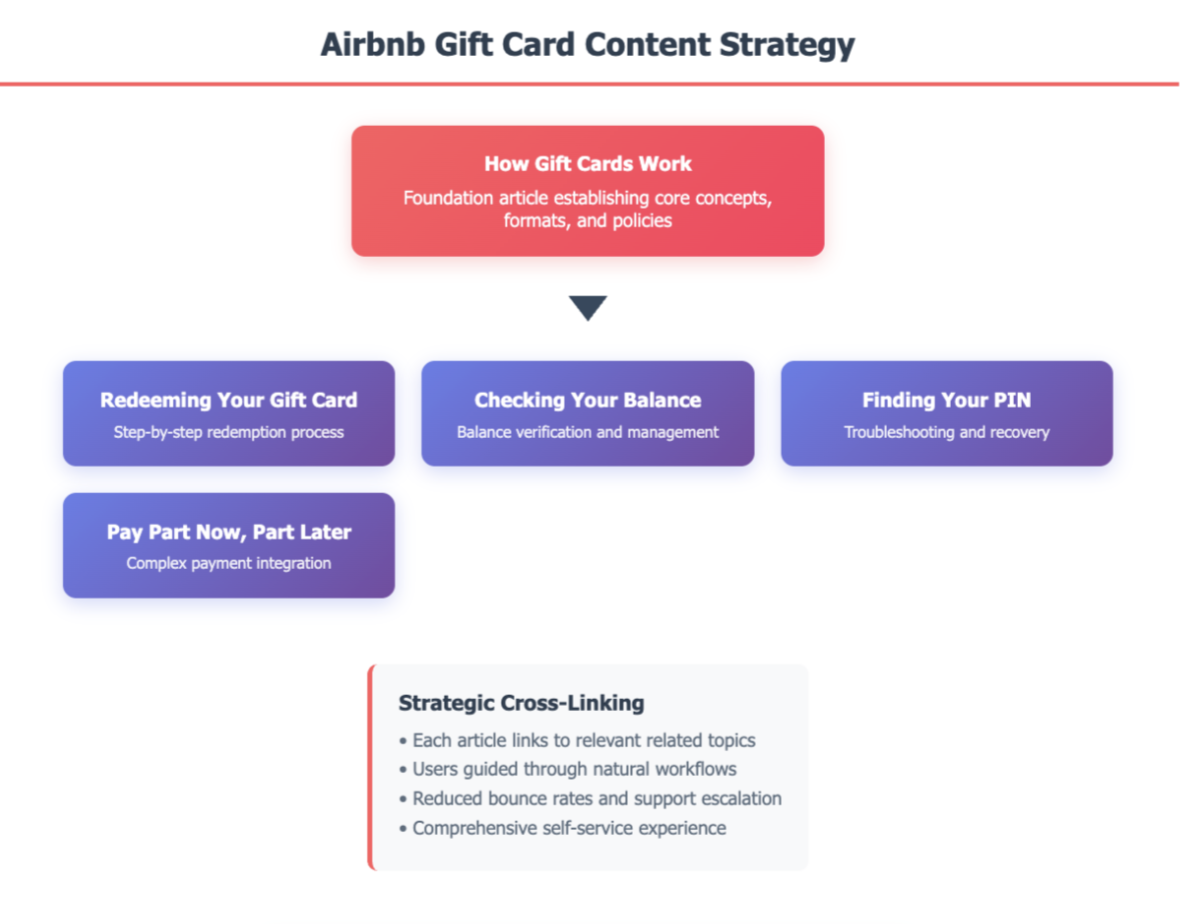 Airbnb Gift Card Content Strategy

How Gift Cards Work
Foundation article establishing core concepts, formats, and policies

Redeeming Your Gift Card
Step-by-step redemption process

Checking Your Balance
Balance verification and management

Finding Your PIN
Troubleshooting and recovery

Pay Part Now, Part Later
Complex payment integration

Strategic Cross-Linking
• Each article links to relevant related topics
• Users guided through natural workflows
• Reduced bounce rates and support escalation
• Comprehensive self-service experience